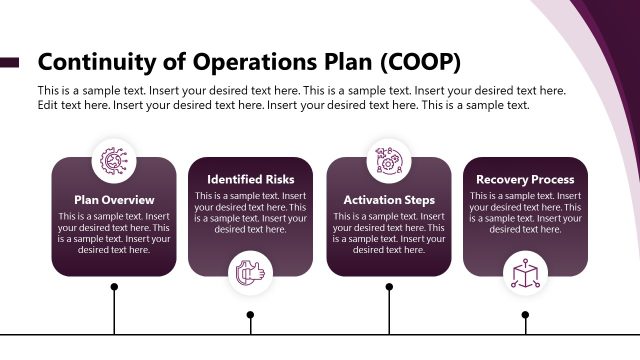 Continuity of Operations Plan (COOP)

This is a sample text. Insert your desired text here. This is a sample text. Insert your desired text here. Edit text here. Insert your desired text here. Insert your desired text here. This is a sample text.

Plan Overview

This is a sample text. Insert your desired text here. This is a sample text. Insert your desired text here.

Identified Risks

This is a sample text. Insert your desired text here. This is a sample text. Insert your desired text here.

Activation Steps

This is a sample text. Insert your desired text here. This is a sample text. Insert your desired text here.

Recovery Process

This is a sample text. Insert your desired text here. This is a sample text. Insert your desired text here.